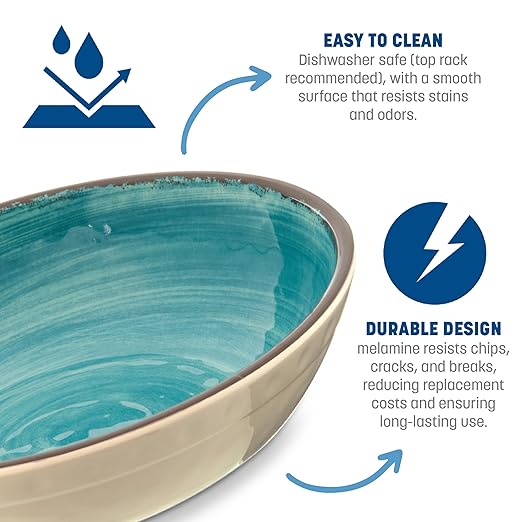 EASY TO CLEAN
Dishwasher safe (top rack recommended), with a smooth surface that resists stains and odors.

DURABLE DESIGN
melamine resists chips, cracks, and breaks, reducing replacement costs and ensuring long-lasting use.